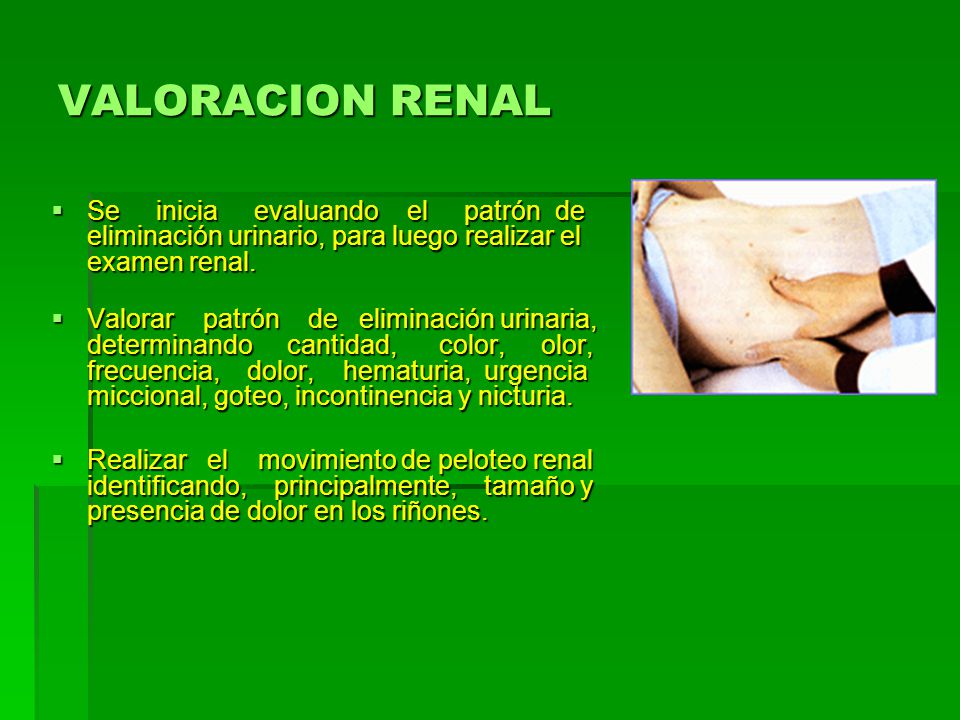 VALORACION RENAL

▪ Se inicia evaluando el patrón de eliminación urinario, para luego realizar el examen renal.

▪ Valorar patrón de eliminación urinaria, determinando cantidad, color, olor, frecuencia, dolor, hematuria, urgencia miccional, goteo, incontinencia y nicturia.

▪ Realizar el movimiento de peloteo renal identificando, principalmente, tamaño y presencia de dolor en los riñones.